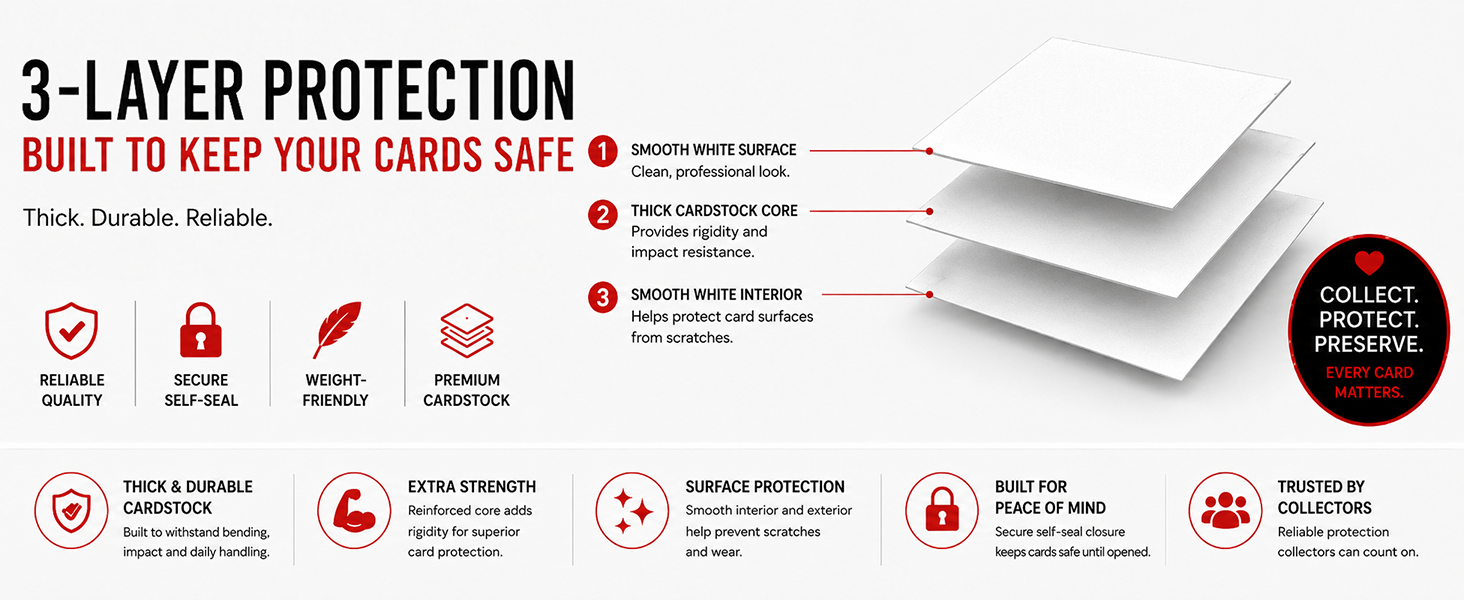 3-LAYER PROTECTION
BUILT TO KEEP YOUR CARDS SAFE

Thick. Durable. Reliable.

RELIABLE QUALITY

SECURE SELF-SEAL

WEIGHT-FRIENDLY

PREMIUM CARDSTOCK

1 SMOOTH WHITE SURFACE
Clean, professional look.

2 THICK CARDSTOCK CORE
Provides rigidity and impact resistance.

3 SMOOTH WHITE INTERIOR
Helps protect card surfaces from scratches.

COLLECT. PROTECT. PRESERVE.
EVERY CARD MATTERS.

THICK & DURABLE CARDSTOCK
Built to withstand bending, impact and daily handling.

EXTRA STRENGTH
Reinforced core adds rigidity for superior card protection.

SURFACE PROTECTION
Smooth interior and exterior help prevent scratches and wear.

BUILT FOR PEACE OF MIND
Secure self-seal closure keeps cards safe until opened.

TRUSTED BY COLLECTORS
Reliable protection collectors can count on.